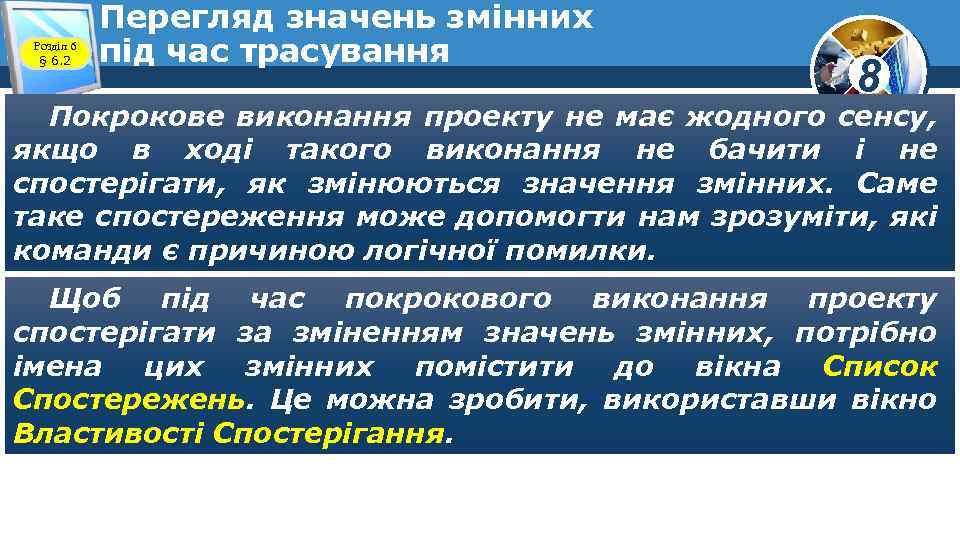 Розділ 6
§ 6.2

Перегляд значень змінних під час трасування

8

Покрокове виконання проекту не має жодного сенсу, якщо в ході такого виконання не бачити і не спостерігати, як змінюються значення змінних. Саме таке спостереження може допомогти нам зрозуміти, які команди є причиною логічної помилки.

Щоб під час покрокового виконання проекту спостерігати за зміненням значень змінних, потрібно імена цих змінних помістити до вікна Список Спостережень. Це можна зробити, використавши вікно Властивості Спостерігання.